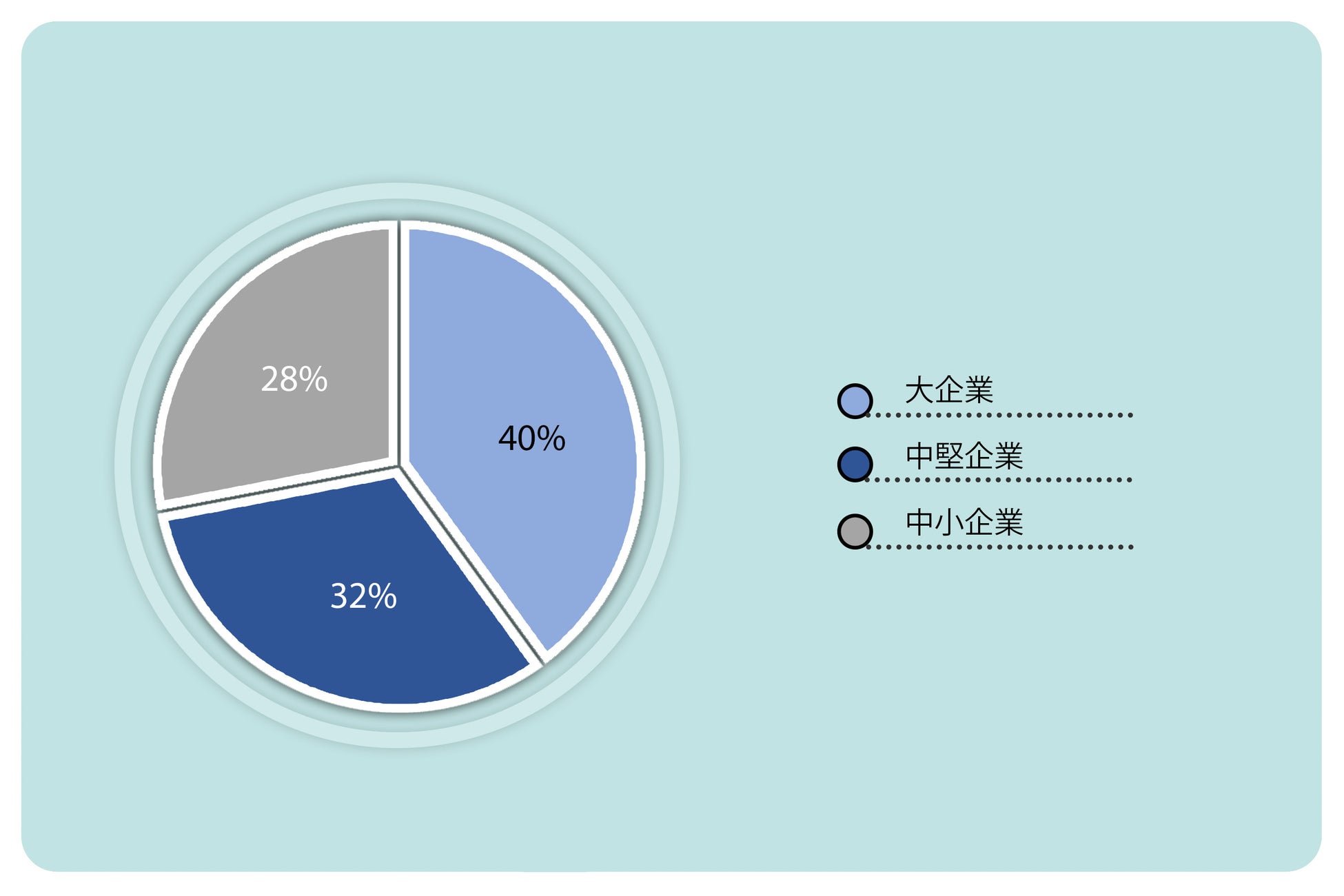 28%
40%
32%

大企業
中堅企業
中小企業